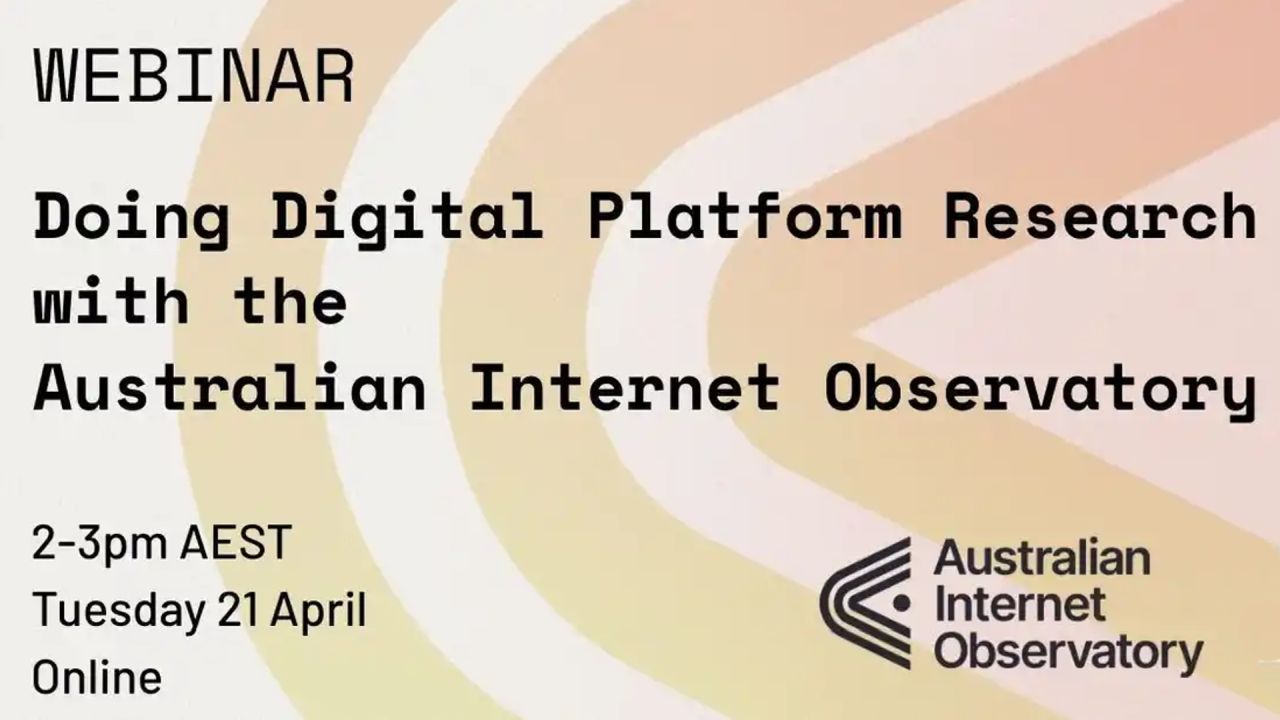 WEBINAR

Doing Digital Platform Research with the Australian Internet Observatory

2-3pm AEST
Tuesday 21 April
Online

Australian Internet Observatory